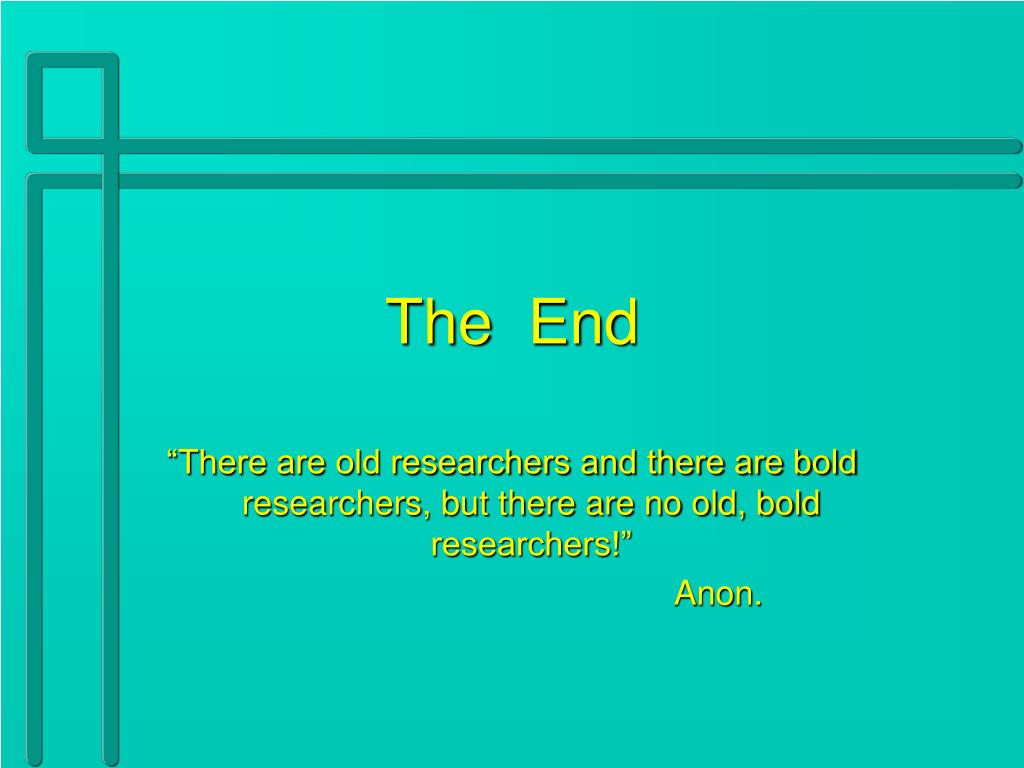 The End

“There are old researchers and there are bold researchers, but there are no old, bold researchers!”

Anon.